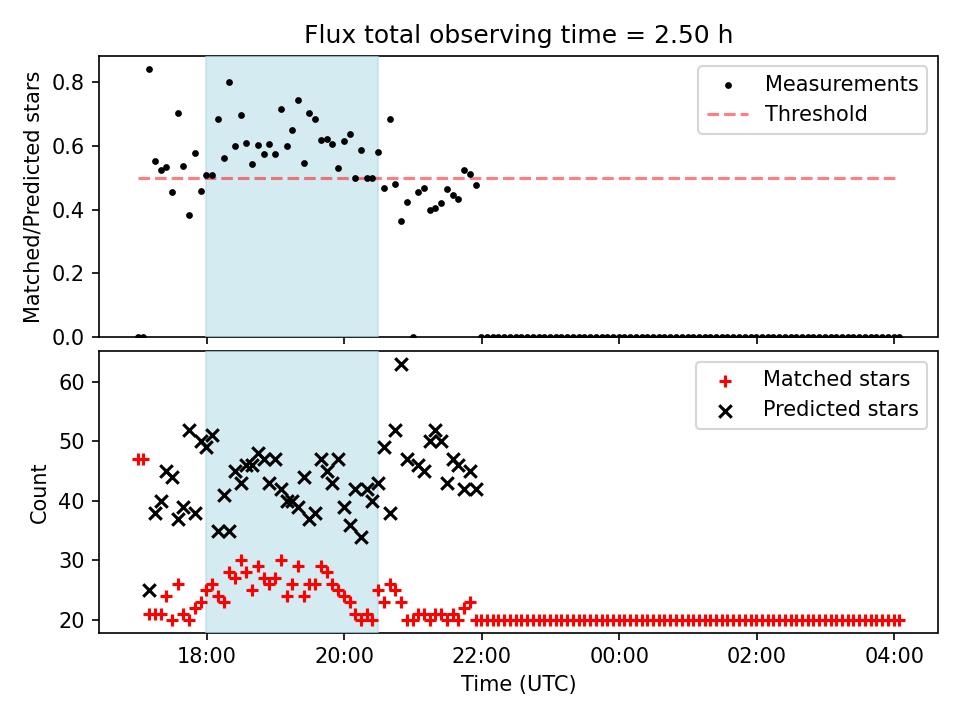 Flux total observing time = 2.50 h

Matched/Predicted stars

0.8
0.6
0.4
0.2
0.0

Measurements
Threshold

Count

60
50
40
30
20

Matched stars
Predicted stars

18:00
20:00
22:00
00:00
02:00
04:00

Time (UTC)